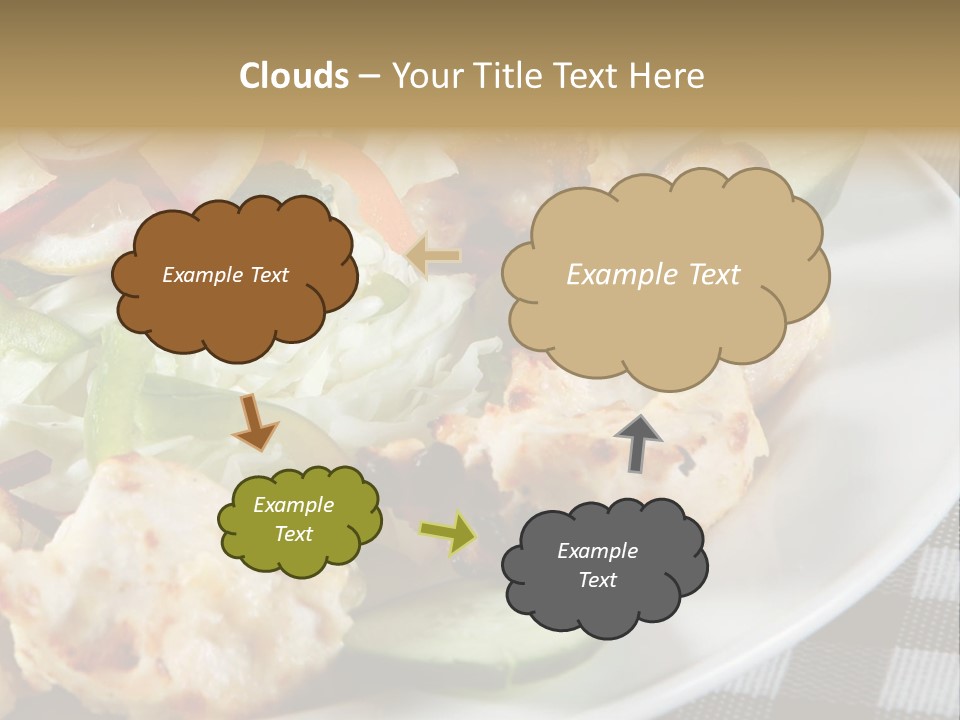 Clouds – Your Title Text Here

Example Text

Example Text

Example Text

Example Text